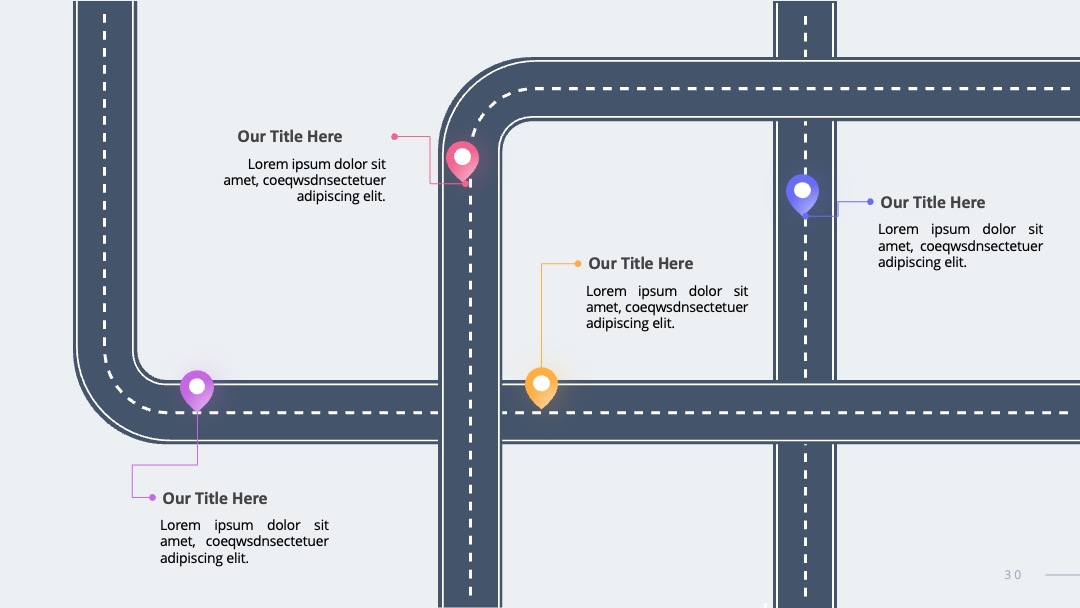 Our Title Here

Lorem ipsum dolor sit amet, coeqwsdnsectetuer adipiscing elit.

Our Title Here

Lorem ipsum dolor sit amet, coeqwsdnsectetuer adipiscing elit.

Our Title Here

Lorem ipsum dolor sit amet, coeqwsdnsectetuer adipiscing elit.

Our Title Here

Lorem ipsum dolor sit amet, coeqwsdnsectetuer adipiscing elit.

30